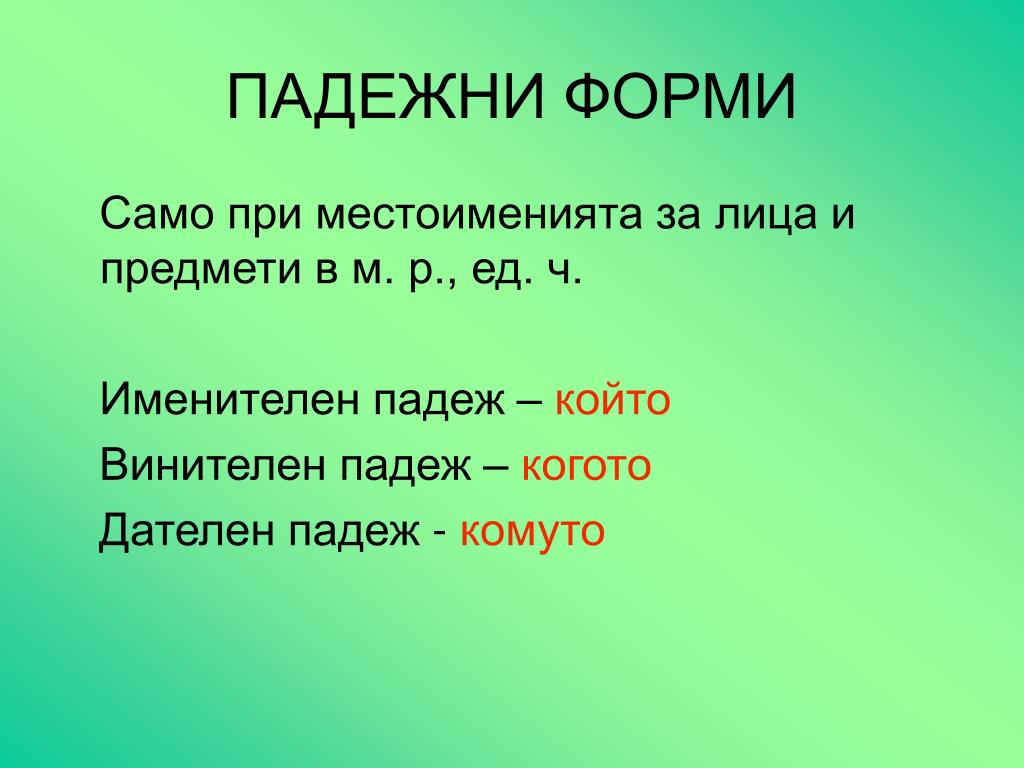 ПАДЕЖНИ ФОРМИ

Само при местоименията за лица и предмети в м. р., ед. ч.

Именителен падеж – който

Винителен падеж – когото

Дателен падеж - комуто